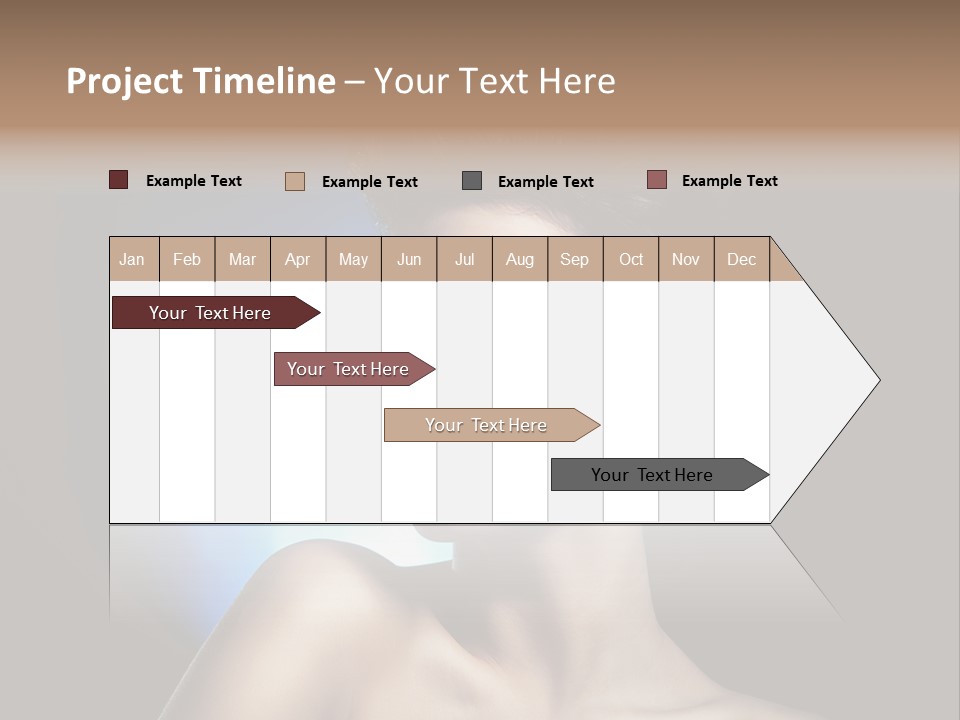 Project Timeline – Your Text Here

Example Text
Example Text
Example Text
Example Text

| Jan | Feb | Mar | Apr | May | Jun | Jul | Aug | Sep | Oct | Nov | Dec |
|---|---|---|---|---|---|---|---|---|---|---|---|

Your Text Here

Your Text Here

Your Text Here

Your Text Here